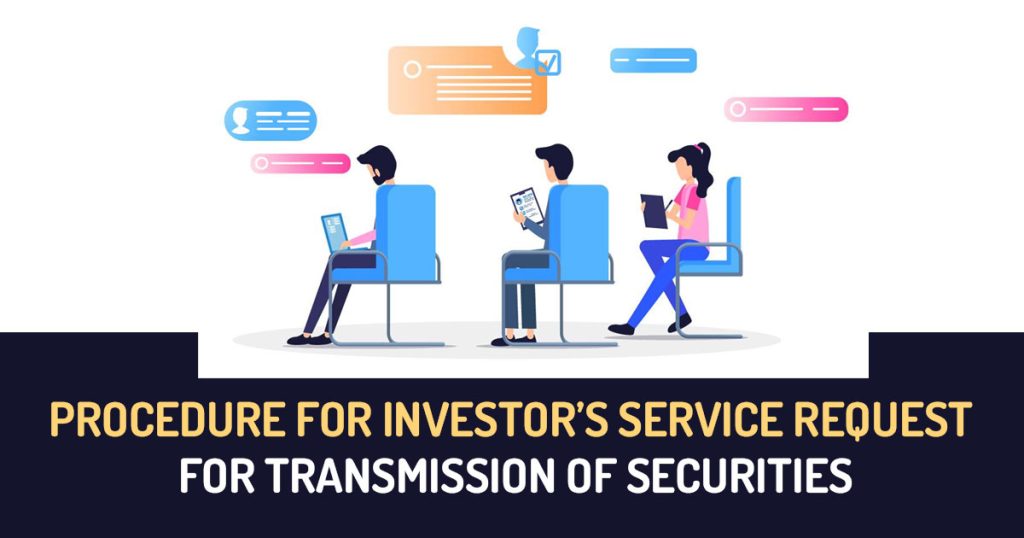 PROCEDURE FOR INVESTOR'S SERVICE REQUEST
FOR TRANSMISSION OF SECURITIES